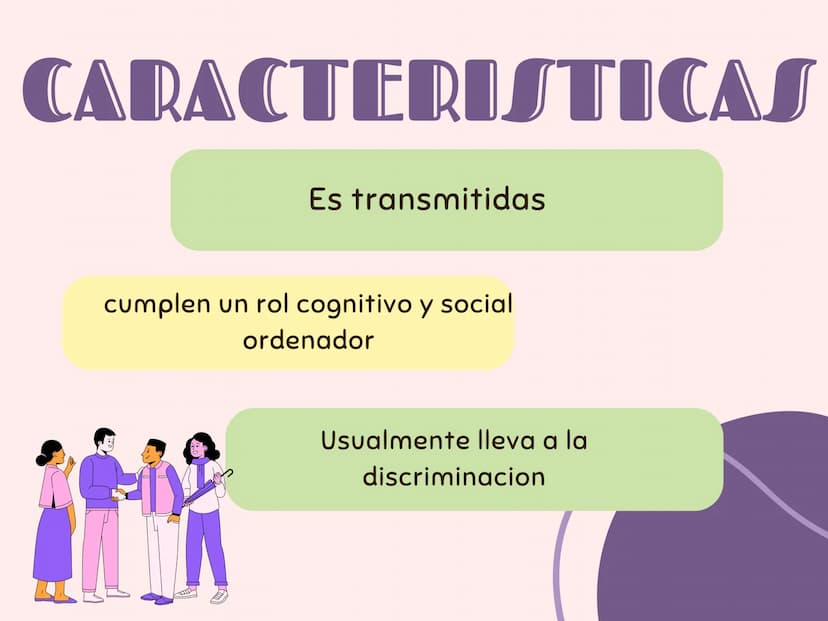 CARACTERISTICAS

Es transmitidas

cumplen un rol cognitivo y social ordenador

Usualmente lleva a la discriminacion